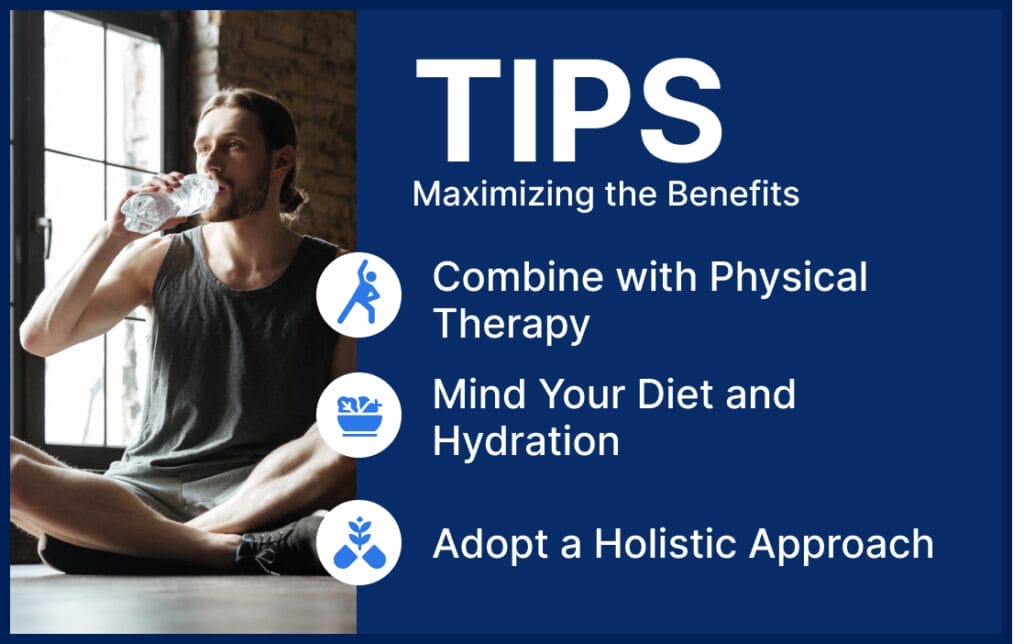 TIPS
Maximizing the Benefits

Combine with Physical Therapy

Mind Your Diet and Hydration

Adopt a Holistic Approach